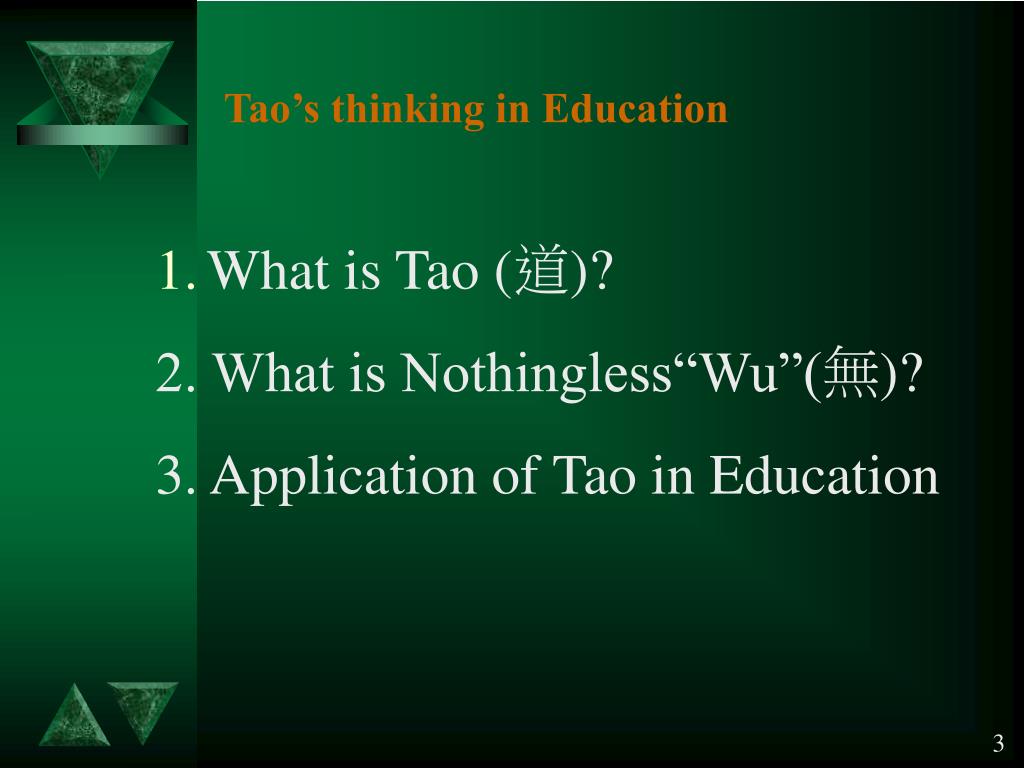 Tao’s thinking in Education

1. What is Tao (道)?

2. What is Nothingless“Wu”(無)?

3. Application of Tao in Education

3